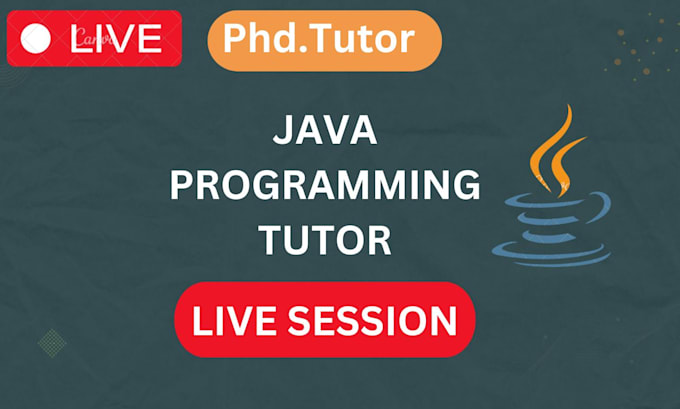 LIVE

Canva

Phd.Tutor

JAVA PROGRAMMING TUTOR

LIVE SESSION